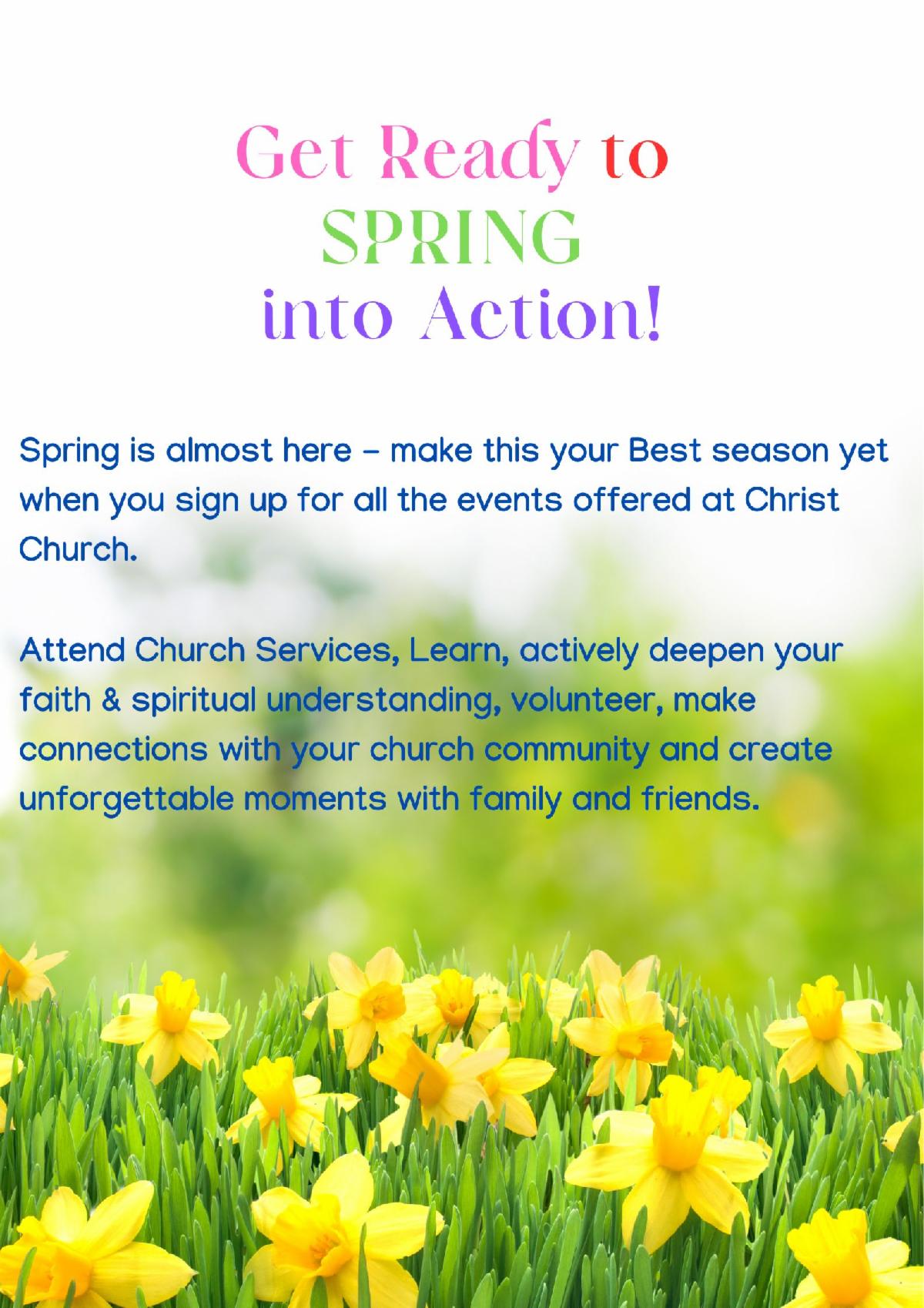 Get Ready to
SPRING
into Action!

Spring is almost here – make this your Best season yet when you sign up for all the events offered at Christ Church.

Attend Church Services, Learn, actively deepen your faith & spiritual understanding, volunteer, make connections with your church community and create unforgettable moments with family and friends.